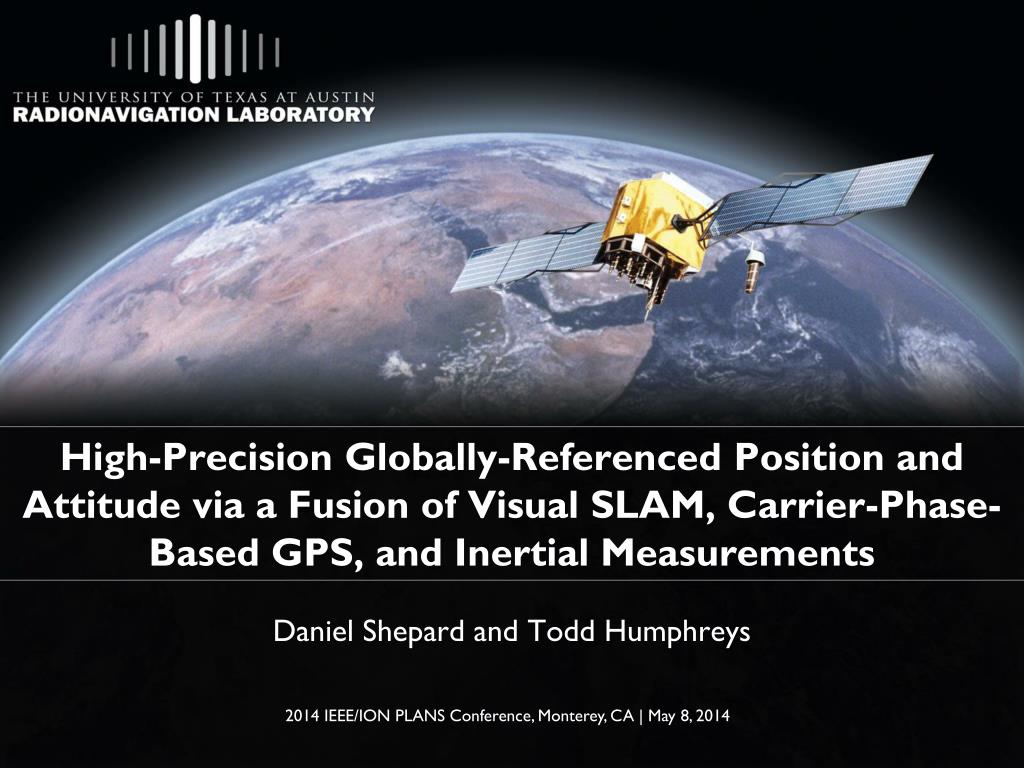 THE UNIVERSITY OF TEXAS AT AUSTIN
RADIONAVIGATION LABORATORY

High-Precision Globally-Referenced Position and Attitude via a Fusion of Visual SLAM, Carrier-Phase-Based GPS, and Inertial Measurements

Daniel Shepard and Todd Humphreys

2014 IEEE/ION PLANS Conference, Monterey, CA | May 8, 2014